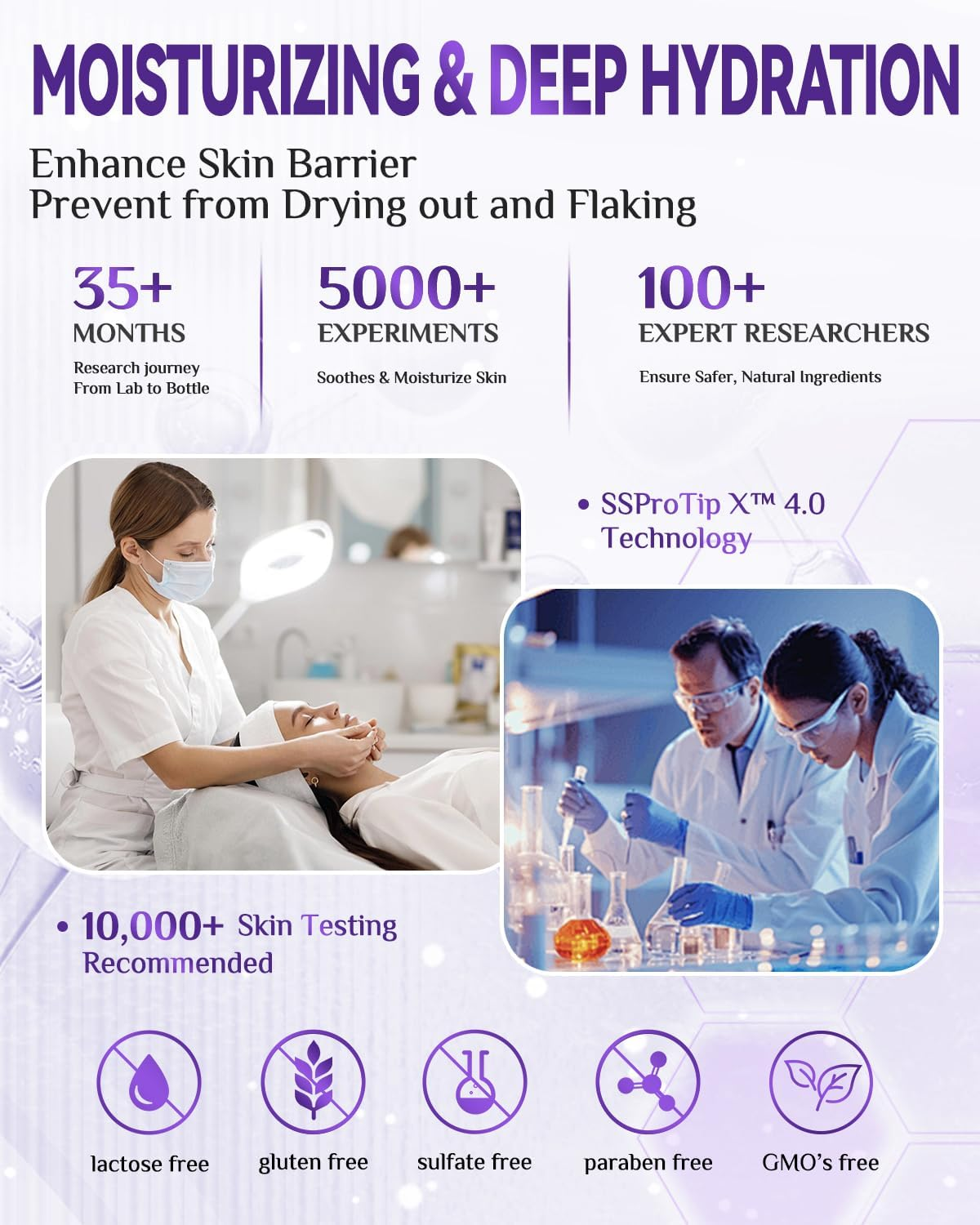 MOISTURIZING & DEEP HYDRATION

Enhance Skin Barrier
Prevent from Drying out and Flaking

35+
MONTHS
Research journey
From Lab to Bottle

5000+
EXPERIMENTS
Soothes & Moisturize Skin

100+
EXPERT RESEARCHERS
Ensure Safer, Natural Ingredients

• SSProTip X™ 4.0 Technology

• 10,000+ Skin Testing Recommended

lactose free

gluten free

sulfate free

paraben free

GMO's free